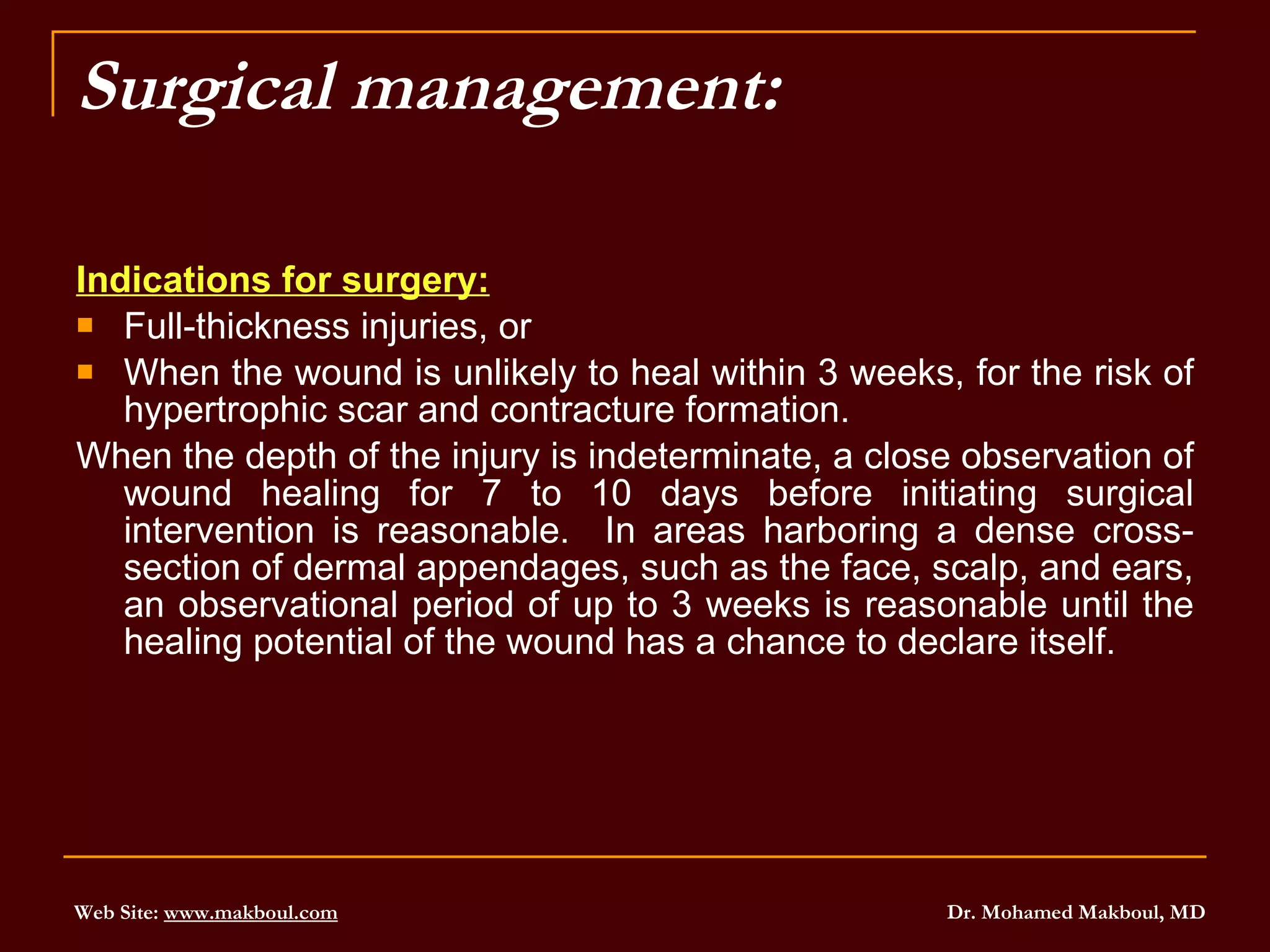 Surgical management:

Indications for surgery:

- Full-thickness injuries, or
- When the wound is unlikely to heal within 3 weeks, for the risk of hypertrophic scar and contracture formation.

When the depth of the injury is indeterminate, a close observation of wound healing for 7 to 10 days before initiating surgical intervention is reasonable. In areas harboring a dense cross-section of dermal appendages, such as the face, scalp, and ears, an observational period of up to 3 weeks is reasonable until the healing potential of the wound has a chance to declare itself.

Web Site: www.makboul.com

Dr. Mohamed Makboul, MD